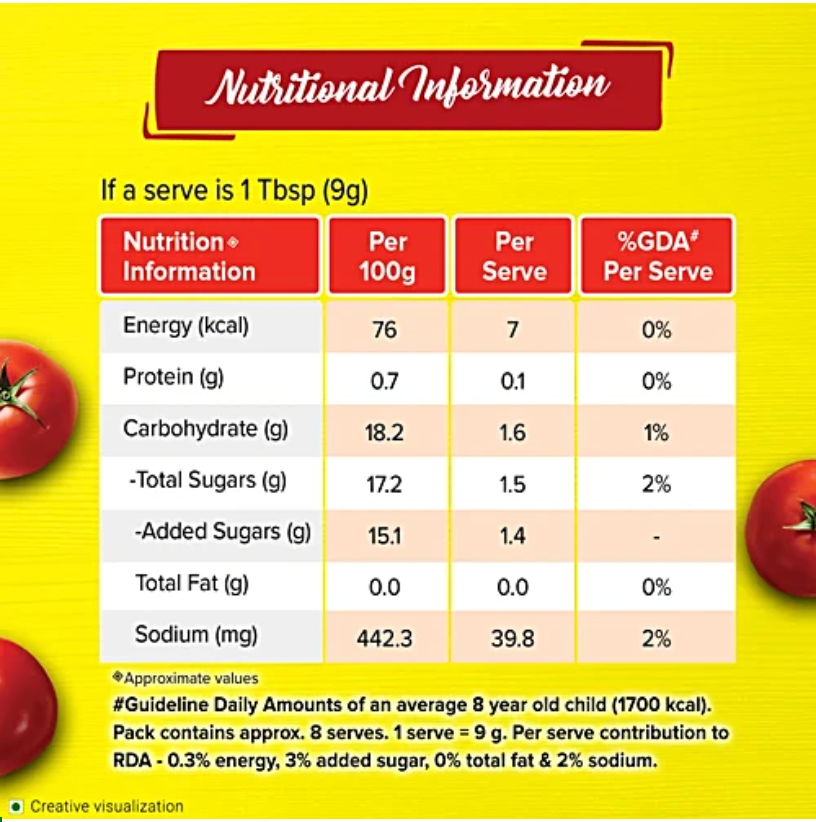 Nutritional Information

If a serve is 1 Tbsp (9g)

| Nutrition◈ Information | Per 100g | Per Serve | %GDA# Per Serve |
|---|---|---|---|
| Energy (kcal) | 76 | 7 | 0% |
| Protein (g) | 0.7 | 0.1 | 0% |
| Carbohydrate (g) | 18.2 | 1.6 | 1% |
| -Total Sugars (g) | 17.2 | 1.5 | 2% |
| -Added Sugars (g) | 15.1 | 1.4 | - |
| Total Fat (g) | 0.0 | 0.0 | 0% |
| Sodium (mg) | 442.3 | 39.8 | 2% |

◈Approximate values
#Guideline Daily Amounts of an average 8 year old child (1700 kcal). Pack contains approx. 8 serves. 1 serve = 9 g. Per serve contribution to RDA - 0.3% energy, 3% added sugar, 0% total fat & 2% sodium.

Creative visualization